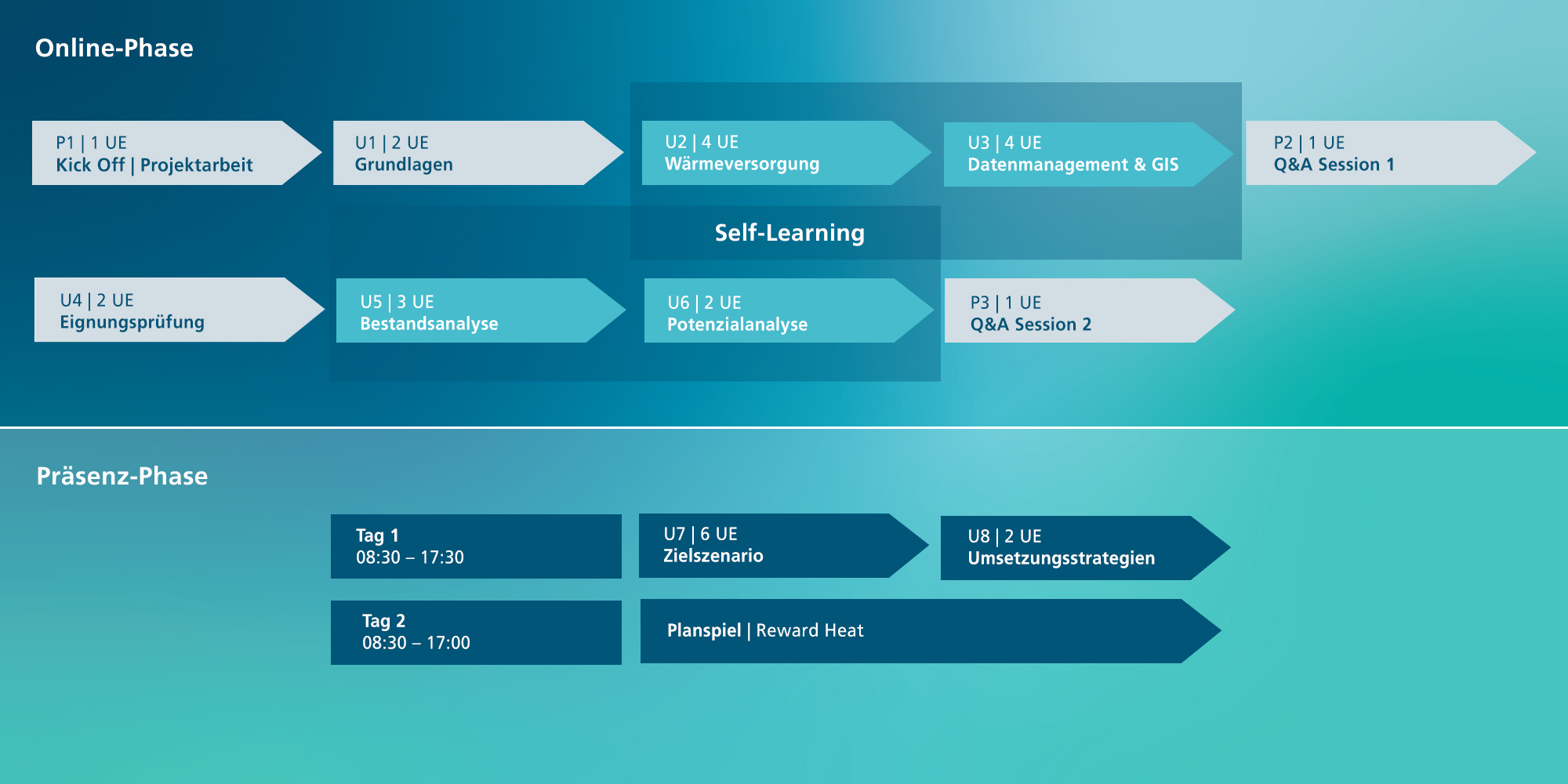 Online-Phase

P1 | 1 UE
Kick Off | Projektarbeit

U1 | 2 UE
Grundlagen

U2 | 4 UE
Wärmeversorgung

U3 | 4 UE
Datenmanagement & GIS

P2 | 1 UE
Q&A Session 1

Self-Learning

U4 | 2 UE
Eignungsprüfung

U5 | 3 UE
Bestandsanalyse

U6 | 2 UE
Potenzialanalyse

P3 | 1 UE
Q&A Session 2

Präsenz-Phase

Tag 1
08:30 – 17:30

U7 | 6 UE
Zielszenario

U8 | 2 UE
Umsetzungsstrategien

Tag 2
08:30 – 17:00

Planspiel | Reward Heat